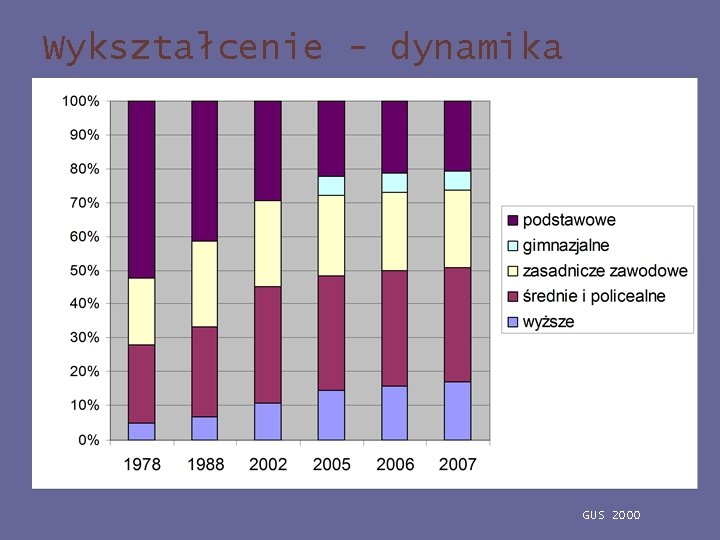 Wykształcenie - dynamika

100%
90%
80%
70%
60%
50%
40%
30%
20%
10%
0%

1978
1988
2002
2005
2006
2007

podstawowe
gimnazjalne
zasadnicze zawodowe
średnie i policealne
wyższe

GUS 2000